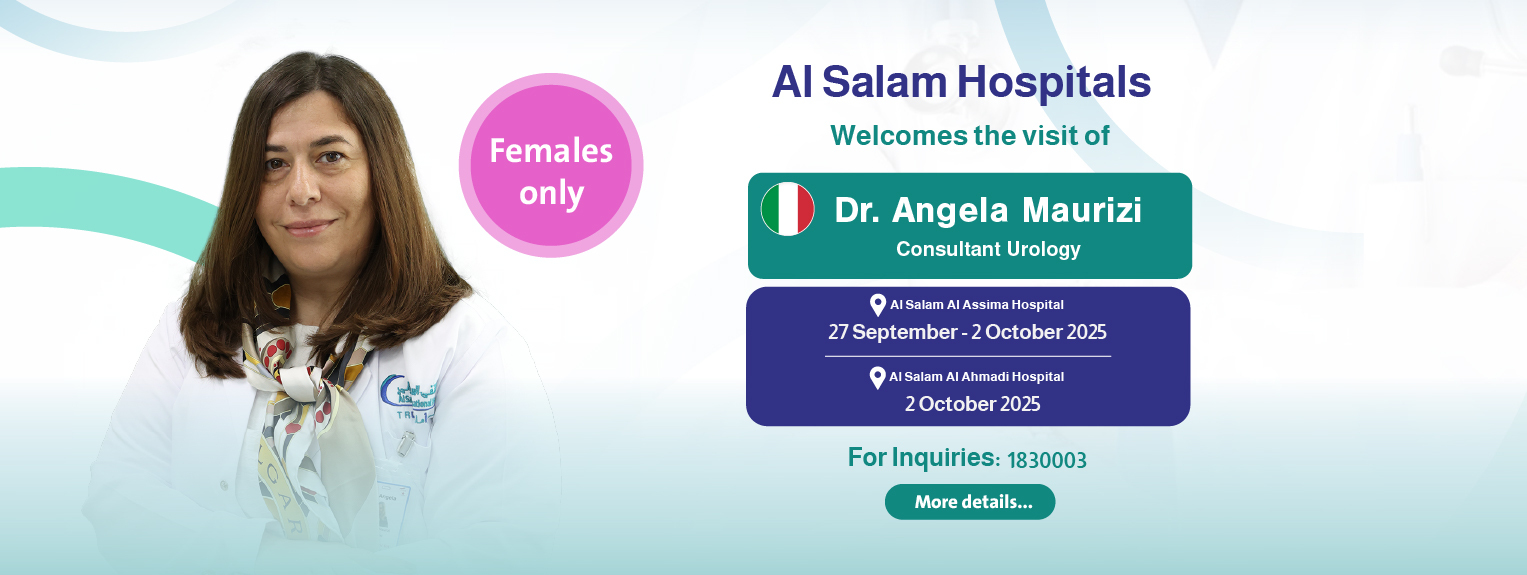 Females only

Al Salam Hospitals

Welcomes the visit of

Dr. Angela Maurizi

Consultant Urology

Al Salam Al Assima Hospital

27 September - 2 October 2025

Al Salam Al Ahmadi Hospital

2 October 2025

For Inquiries: 1830003

More details...